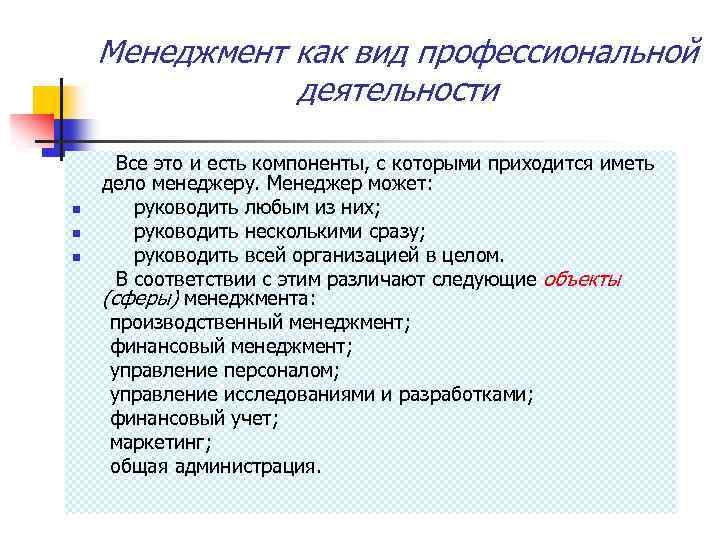 Менеджмент как вид профессиональной деятельности

Все это и есть компоненты, с которыми приходится иметь дело менеджеру. Менеджер может:
- руководить любым из них;
- руководить несколькими сразу;
- руководить всей организацией в целом.

В соответствии с этим различают следующие объекты (сферы) менеджмента:
производственный менеджмент;
финансовый менеджмент;
управление персоналом;
управление исследованиями и разработками;
финансовый учет;
маркетинг;
общая администрация.